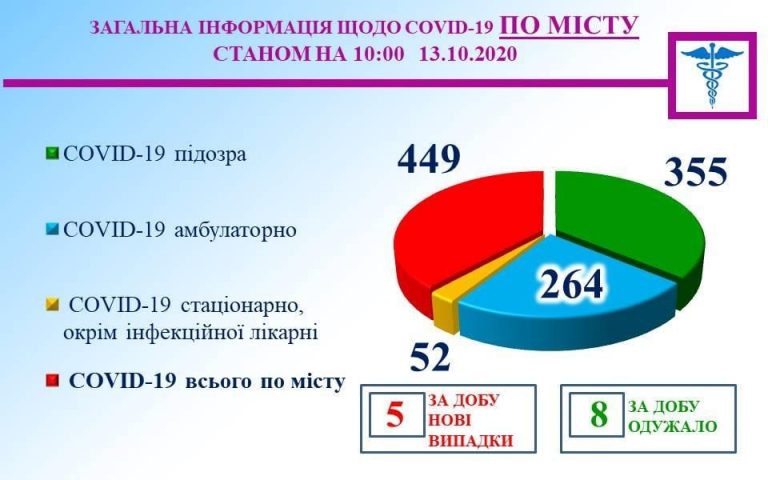 ЗАГАЛЬНА ІНФОРМАЦІЯ ЩОДО COVID-19 ПО МІСТУ
СТАНОМ НА 10:00 13.10.2020

COVID-19 підозра

COVID-19 амбулаторно

COVID-19 стаціонарно, окрім інфекційної лікарні

COVID-19 всього по місту

449

355

264

52

5 ЗА ДОБУ НОВІ ВИПАДКИ

8 ЗА ДОБУ ОДУЖАЛО